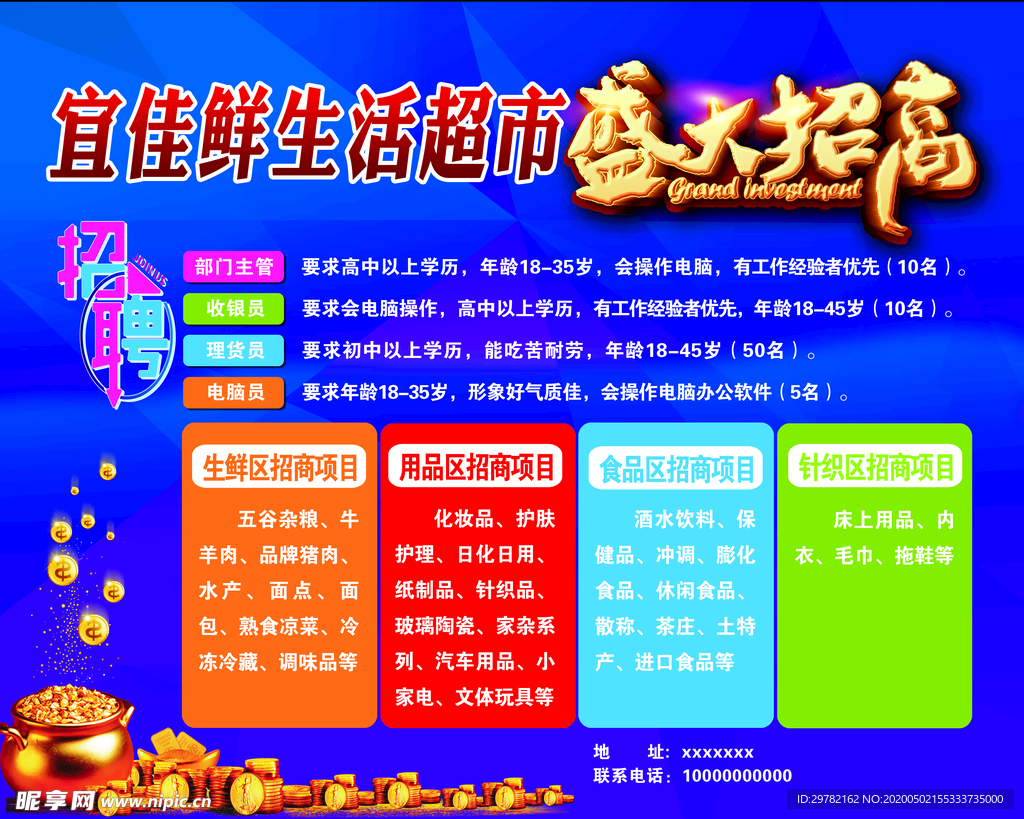 宜佳鲜生活超市 盛大招商
Grand investment

招聘 JOIN US

部门主管 要求高中以上学历，年龄18-35岁，会操作电脑，有工作经验者优先（10名）。
收银员 要求会电脑操作，高中以上学历，有工作经验者优先，年龄18-45岁（10名）。
理货员 要求初中以上学历，能吃苦耐劳，年龄18-45岁（50名）。
电脑员 要求年龄18-35岁，形象好气质佳，会操作电脑办公软件（5名）。

生鲜区招商项目
五谷杂粮、牛羊肉、品牌猪肉、水产、面点、面包、熟食凉菜、冷冻冷藏、调味品等

用品区招商项目
化妆品、护肤护理、日化日用、纸制品、针织品、玻璃陶瓷、家杂系列、汽车用品、小家电、文体玩具等

食品区招商项目
酒水饮料、保健品、冲调、膨化食品、休闲食品、散称、茶庄、土特产、进口食品等

针织区招商项目
床上用品、内衣、毛巾、拖鞋等

地 址：xxxxxxx
联系电话：10000000000

昵享网 www.nipic.cn
ID:29782162 NO:20200502155333735000